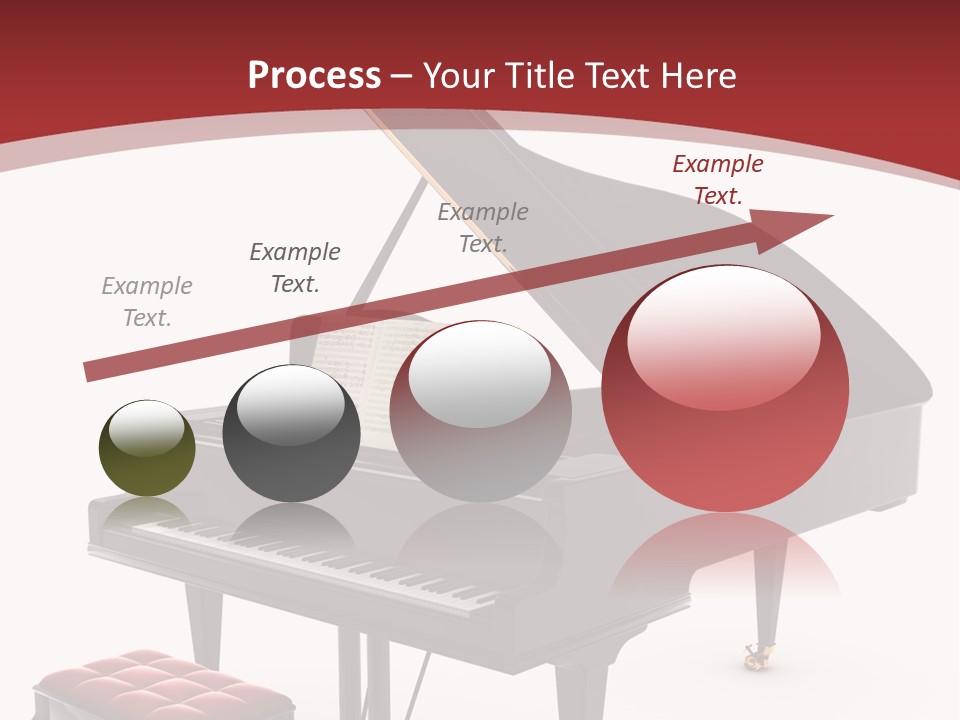 Process – Your Title Text Here

Example Text.

Example Text.

Example Text.

Example Text.